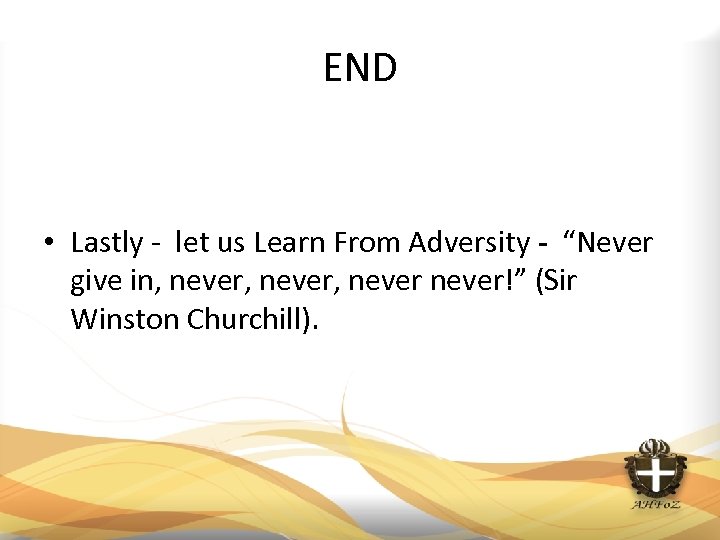 END

• Lastly - let us Learn From Adversity - “Never give in, never, never, never never!” (Sir Winston Churchill).

AHFoZ